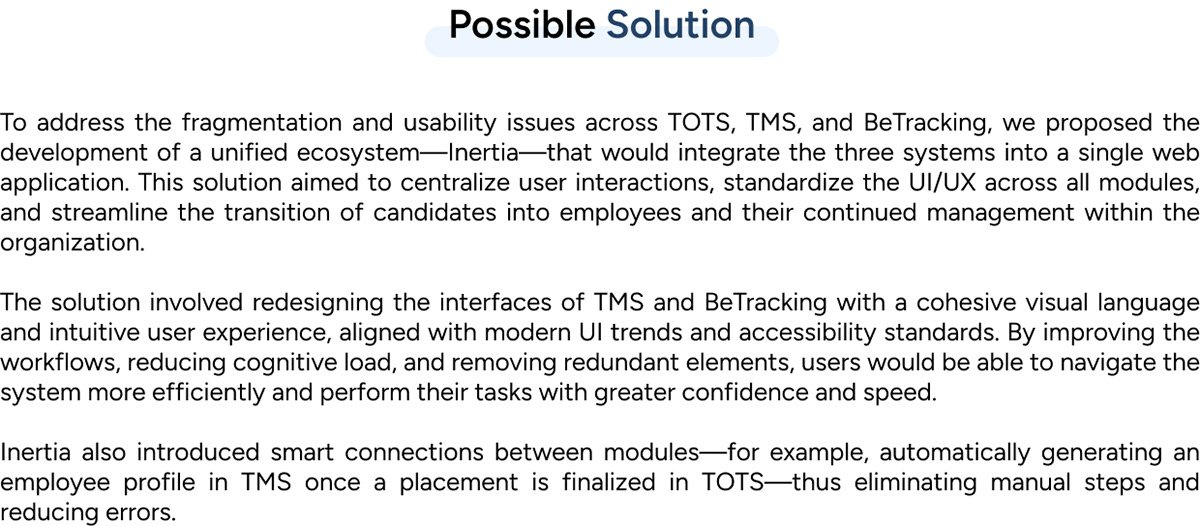 Possible Solution

To address the fragmentation and usability issues across TOTS, TMS, and BeTracking, we proposed the development of a unified ecosystem—Inertia—that would integrate the three systems into a single web application. This solution aimed to centralize user interactions, standardize the UI/UX across all modules, and streamline the transition of candidates into employees and their continued management within the organization.

The solution involved redesigning the interfaces of TMS and BeTracking with a cohesive visual language and intuitive user experience, aligned with modern UI trends and accessibility standards. By improving the workflows, reducing cognitive load, and removing redundant elements, users would be able to navigate the system more efficiently and perform their tasks with greater confidence and speed.

Inertia also introduced smart connections between modules—for example, automatically generating an employee profile in TMS once a placement is finalized in TOTS—thus eliminating manual steps and reducing errors.